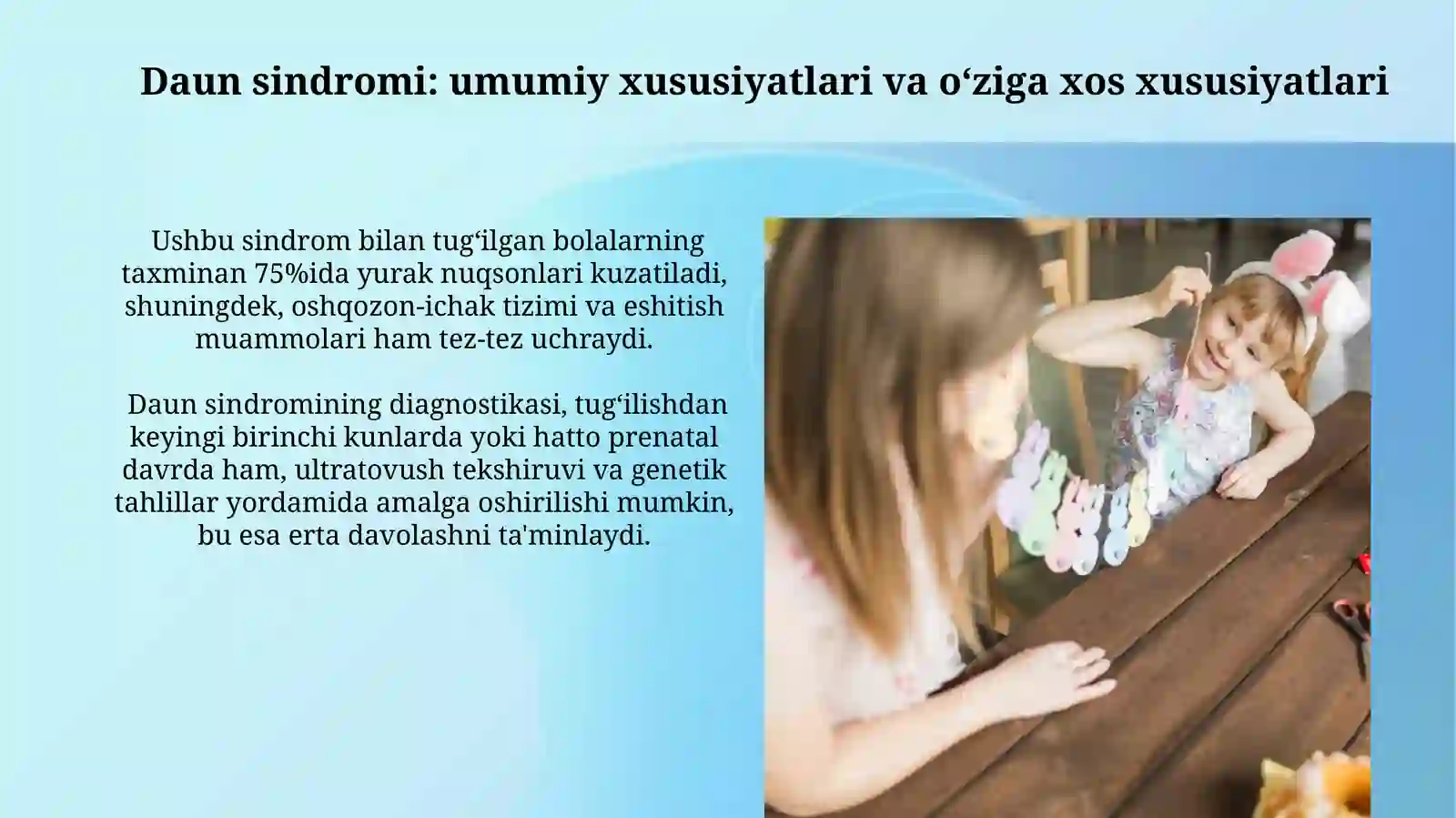 Daun sindromi: umumiy xususiyatlari va o‘ziga xos xususiyatlari

Ushbu sindrom bilan tug‘ilgan bolalarning taxminan 75%ida yurak nuqsonlari kuzatiladi, shuningdek, oshqozon-ichak tizimi va eshitish muammolari ham tez-tez uchraydi.

Daun sindromining diagnostikasi, tug‘ilishdan keyingi birinchi kunlarda yoki hatto prenatal davrda ham, ultratovush tekshiruvi va genetik tahlillar yordamida amalga oshirilishi mumkin, bu esa erta davolashni ta'minlaydi.